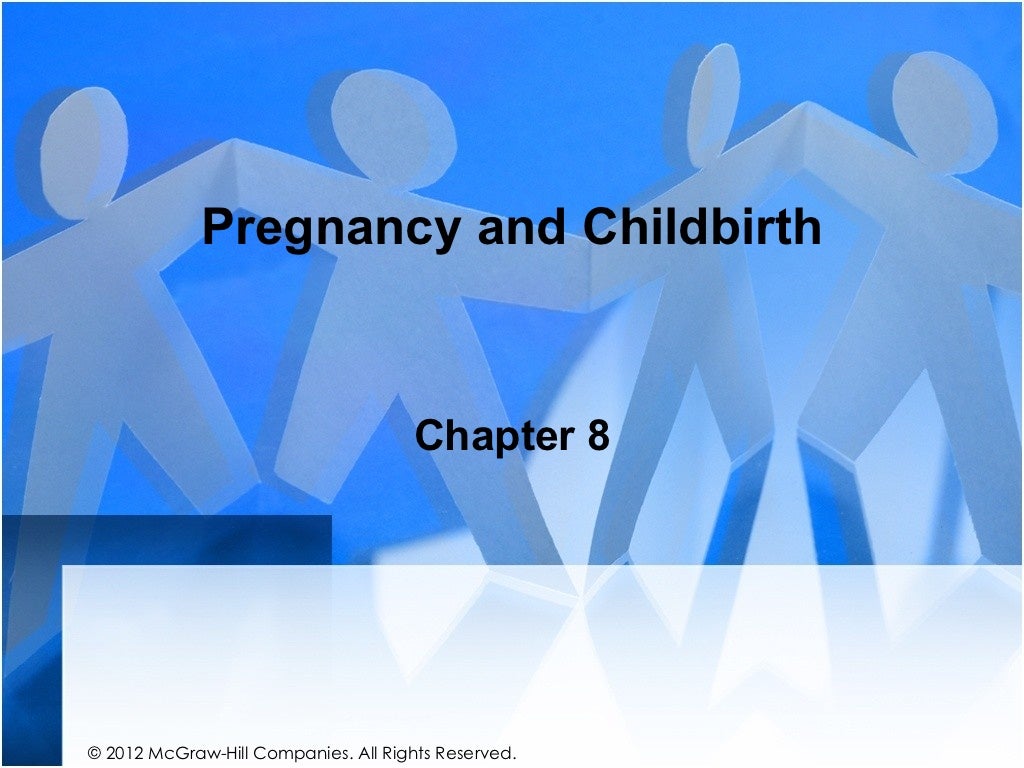 Pregnancy and Childbirth

Chapter 8

© 2012 McGraw-Hill Companies. All Rights Reserved.